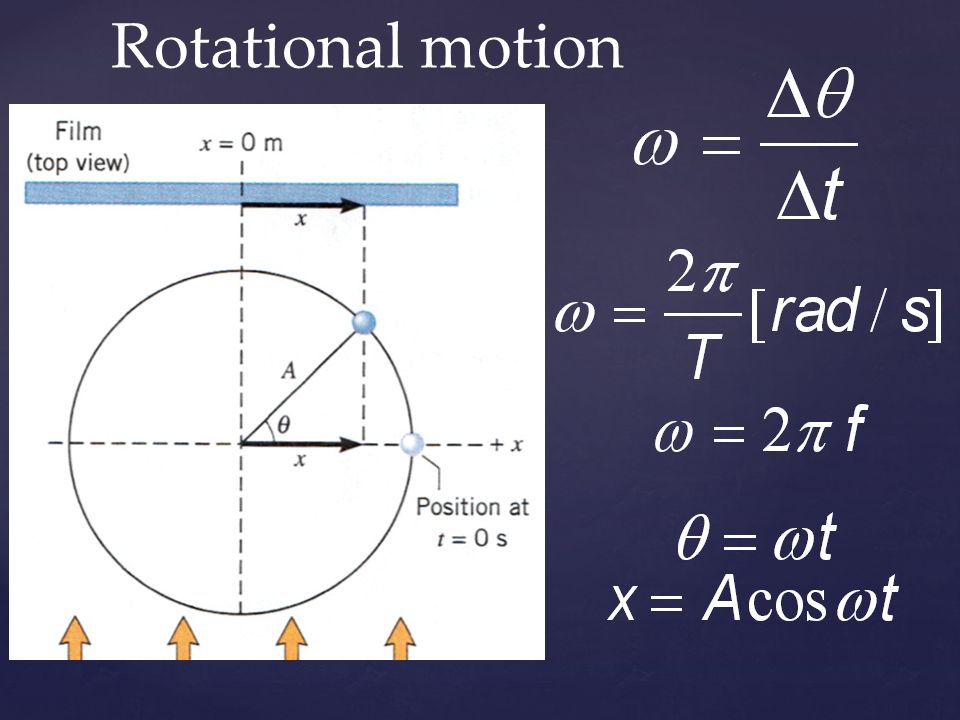 Rotational motion

Film
(top view)
$x = 0$ m
$x$
$A$
$\theta$
$x$
$+x$
Position at
$t = 0$ s

$\omega = \frac{\Delta\theta}{\Delta t}$

$\omega = \frac{2\pi}{T}[rad/s]$

$\omega = 2\pi f$

$\theta = \omega t$

$x = A\cos\omega t$